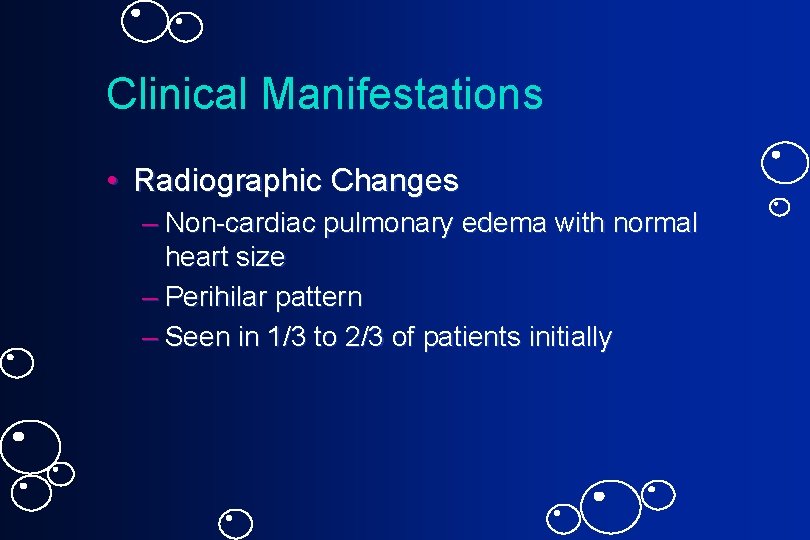 Clinical Manifestations

• Radiographic Changes
– Non-cardiac pulmonary edema with normal heart size
– Perihilar pattern
– Seen in 1/3 to 2/3 of patients initially